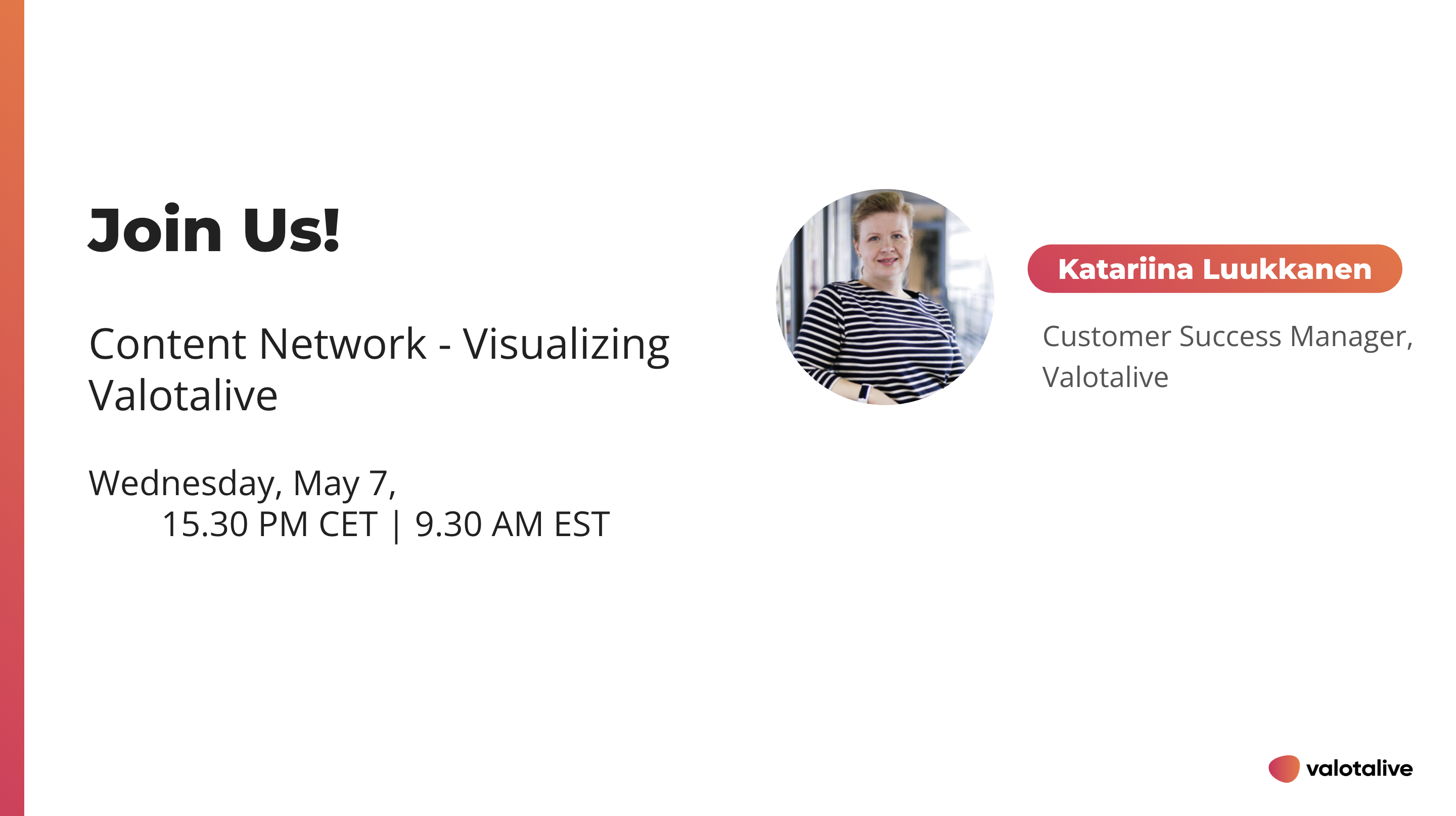 Join Us!

Content Network - Visualizing Valotalive

Wednesday, May 7,
15.30 PM CET | 9.30 AM EST

Katariina Luukkanen

Customer Success Manager, Valotalive

valotalive